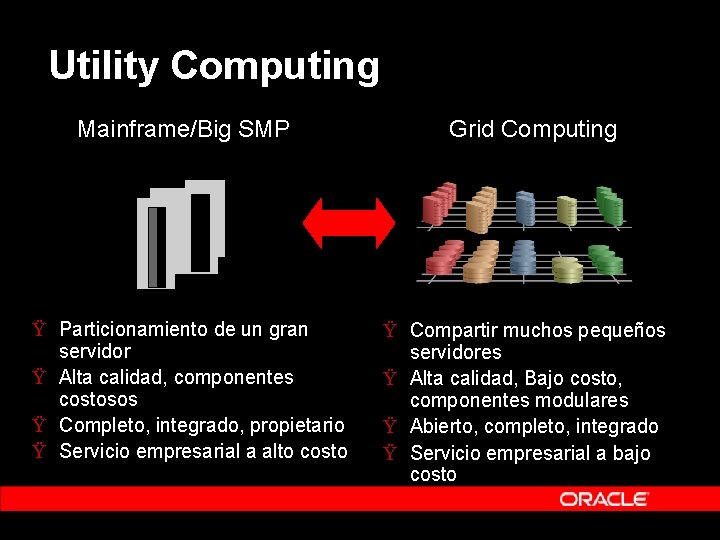 Utility Computing

Mainframe/Big SMP

Ÿ Particionamiento de un gran servidor
Ÿ Alta calidad, componentes costosos
Ÿ Completo, integrado, propietario
Ÿ Servicio empresarial a alto costo

Grid Computing

Ÿ Compartir muchos pequeños servidores
Ÿ Alta calidad, Bajo costo, componentes modulares
Ÿ Abierto, completo, integrado
Ÿ Servicio empresarial a bajo costo

ORACLE